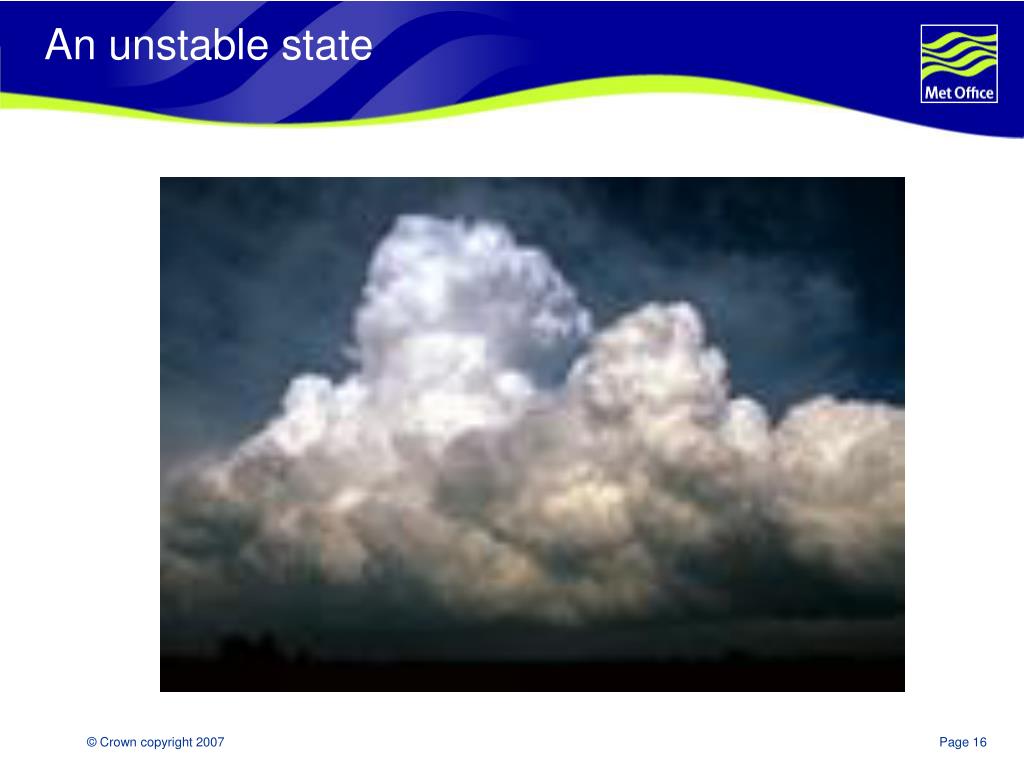 An unstable state

Met Office

© Crown copyright 2007

Page 16